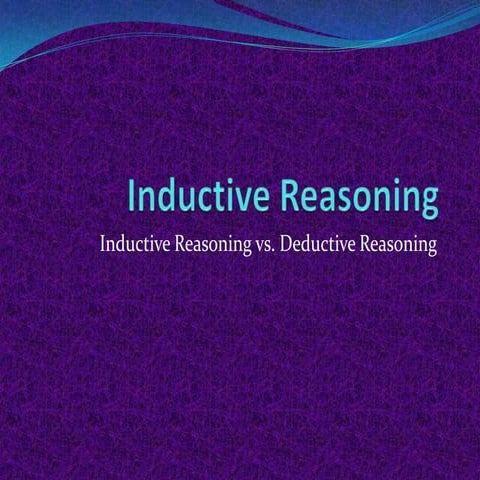 Inductive Reasoning

Inductive Reasoning vs. Deductive Reasoning